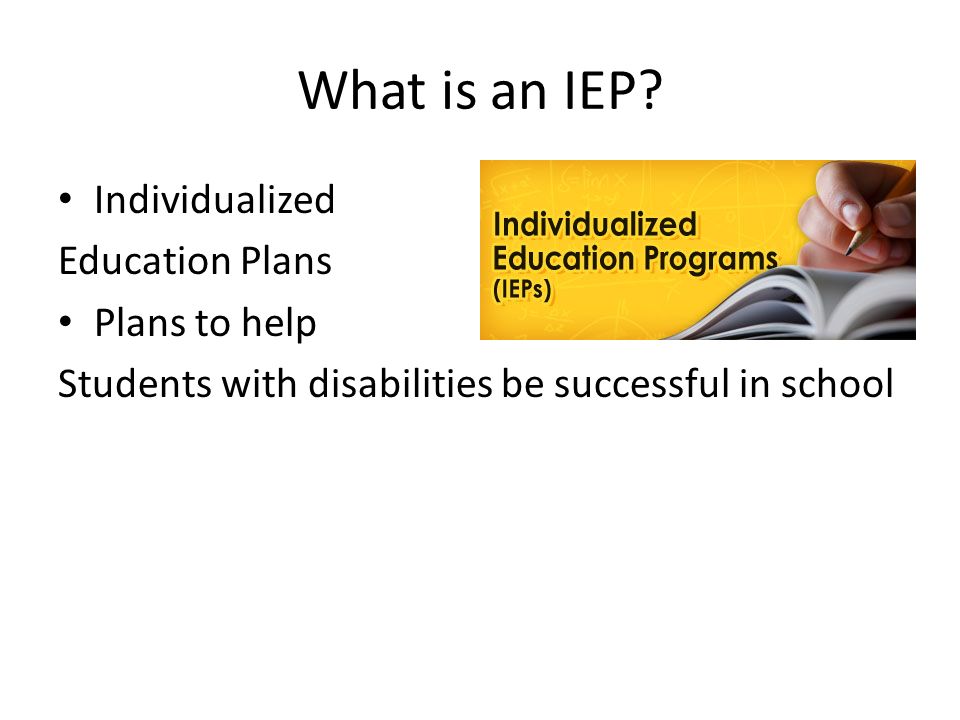 What is an IEP?

• Individualized
Education Plans
• Plans to help
Students with disabilities be successful in school

Individualized
Education Programs
(IEPs)